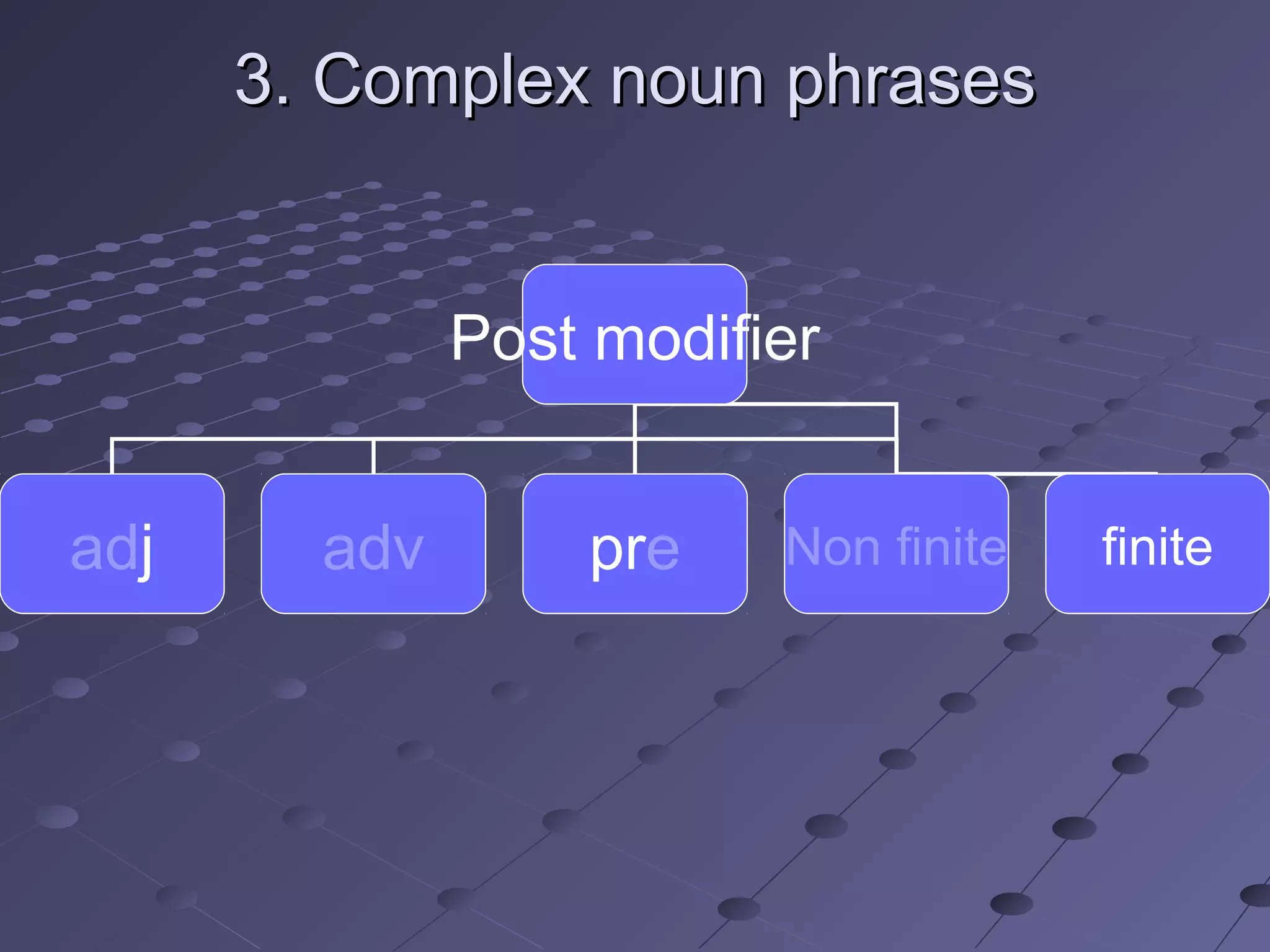 3. Complex noun phrases

Post modifier

adj

adv

pre

Non finite

finite